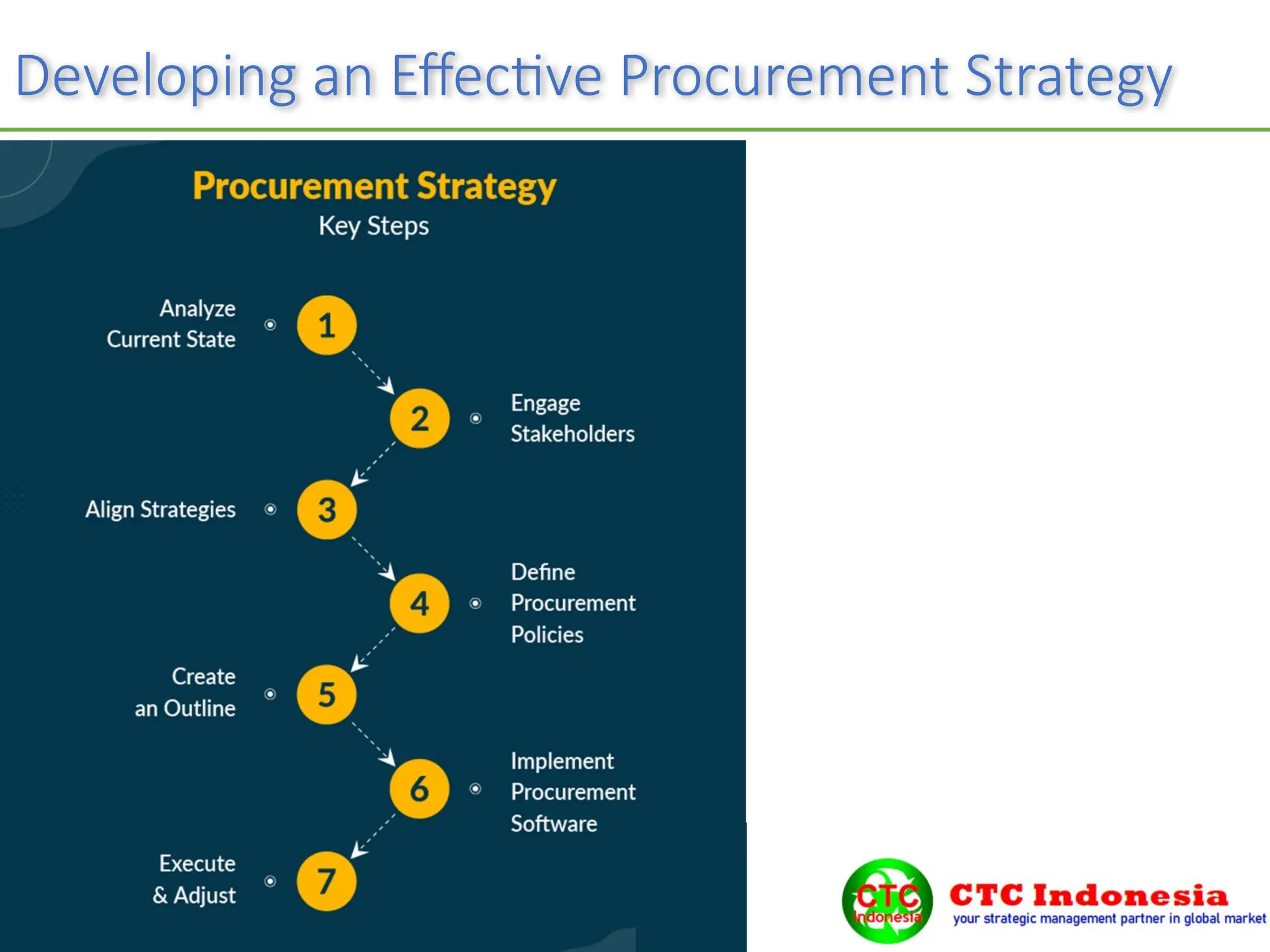 Developing an Effective Procurement Strategy

Procurement Strategy
Key Steps

Analyze Current State
1

2
Engage Stakeholders

Align Strategies
3

4
Define Procurement Policies

Create an Outline
5

6
Implement Procurement Software

Execute & Adjust
7

CTC Indonesia

CTC Indonesia
your strategic management partner in global market